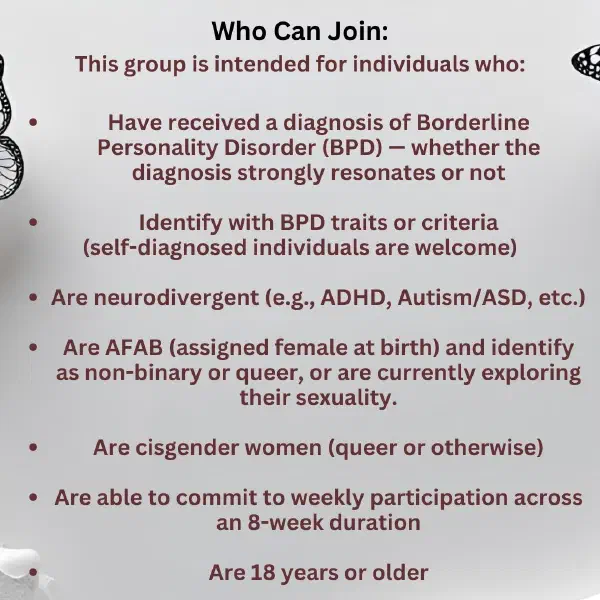 Who Can Join:
This group is intended for individuals who:

• Have received a diagnosis of Borderline Personality Disorder (BPD) — whether the diagnosis strongly resonates or not

• Identify with BPD traits or criteria (self-diagnosed individuals are welcome)

• Are neurodivergent (e.g., ADHD, Autism/ASD, etc.)

• Are AFAB (assigned female at birth) and identify as non-binary or queer, or are currently exploring their sexuality.

• Are cisgender women (queer or otherwise)

• Are able to commit to weekly participation across an 8-week duration

• Are 18 years or older